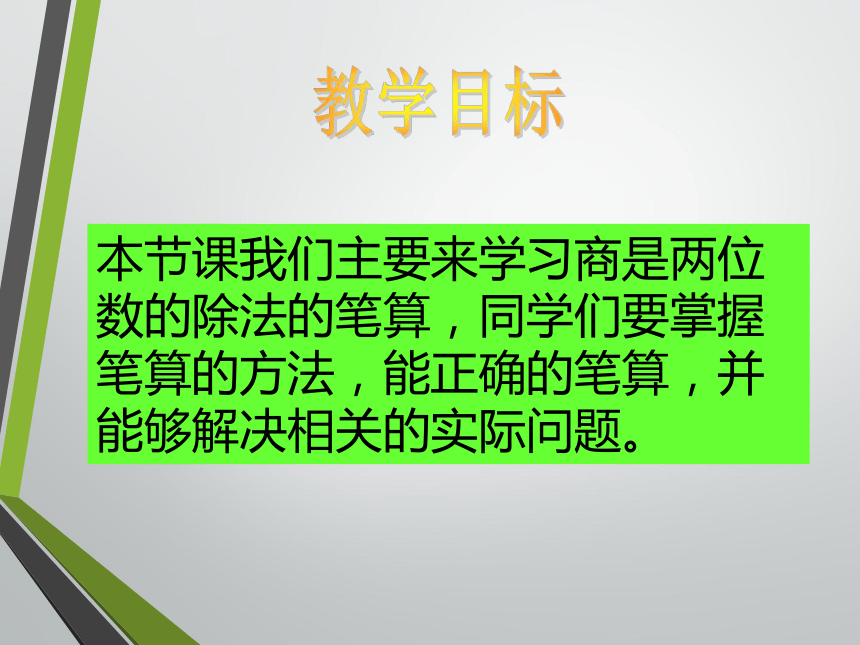 教学目标

本节课我们主要来学习商是两位数的除法的笔算，同学们要掌握笔算的方法，能正确的笔算，并能够解决相关的实际问题。